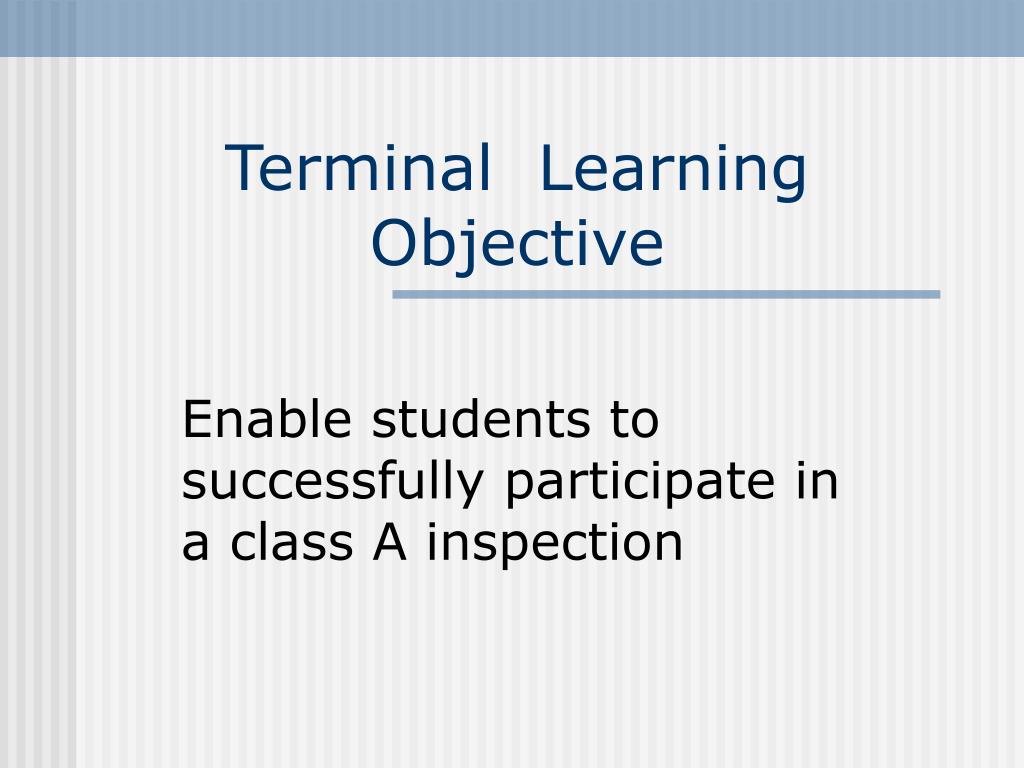 Terminal  Learning Objective

Enable students to successfully participate in a class A inspection